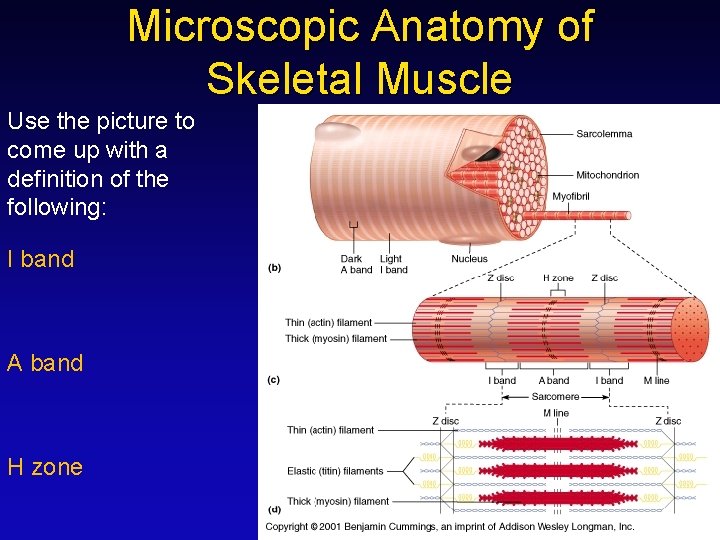 Microscopic Anatomy of Skeletal Muscle

Use the picture to come up with a definition of the following:

I band

A band

H zone

Sarcolemma
Mitochondrion
Myofibril
Dark A band
Light I band
Nucleus
(b)

Z disc
H zone
Z disc
Thin (actin) filament
Thick (myosin) filament
(c)
I band
A band
I band
M line
Sarcomere

M line
Z disc
Z disc
Thin (actin) filament
Elastic (titin) filaments
Thick (myosin) filament
(d)

Copyright © 2001 Benjamin Cummings, an imprint of Addison Wesley Longman, Inc.